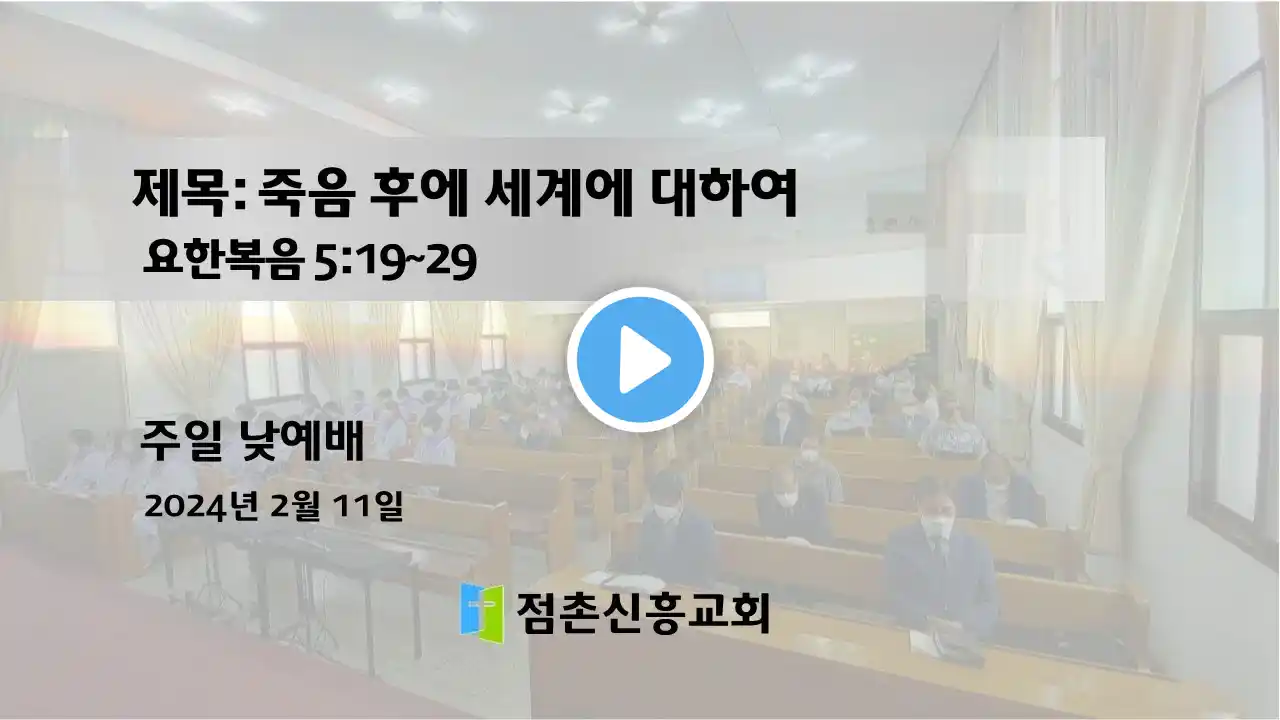 제목: 죽음 후에 세계에 대하여
요한복음 5:19~29

주일 낮예배
2024년 2월 11일

점촌신흥교회